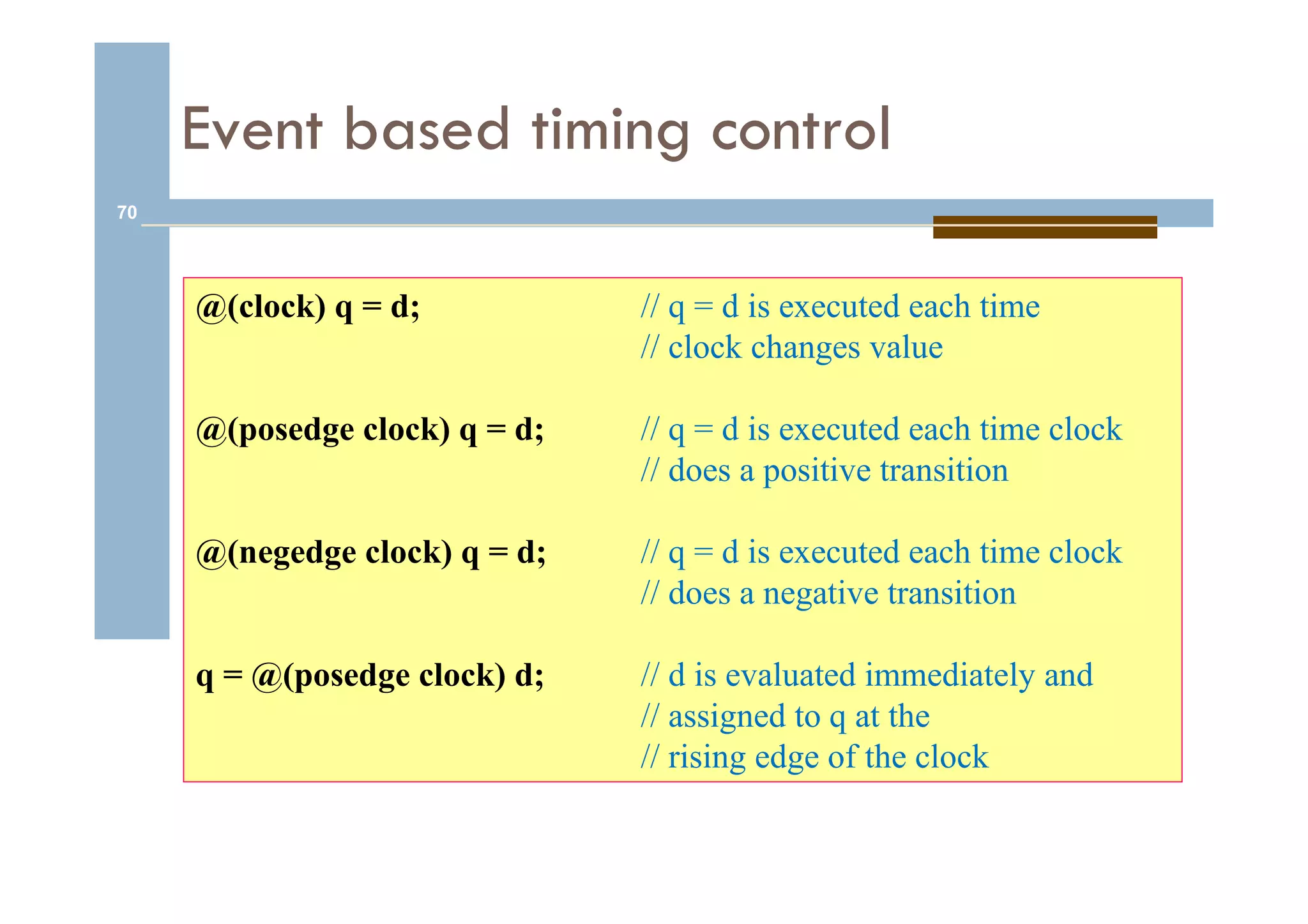 Event based timing control

70

@(clock) q = d; // q = d is executed each time
// clock changes value

@(posedge clock) q = d; // q = d is executed each time clock
// does a positive transition

@(negedge clock) q = d; // q = d is executed each time clock
// does a negative transition

q = @(posedge clock) d; // d is evaluated immediately and
// assigned to q at the
// rising edge of the clock